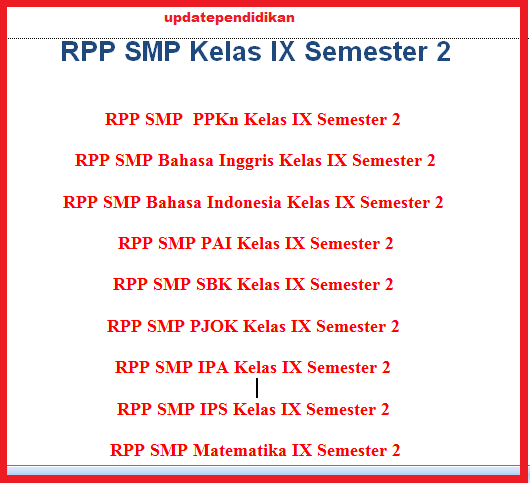 updatependidikan

RPP SMP Kelas IX Semester 2

RPP SMP PPKn Kelas IX Semester 2

RPP SMP Bahasa Inggris Kelas IX Semester 2

RPP SMP Bahasa Indonesia Kelas IX Semester 2

RPP SMP PAI Kelas IX Semester 2

RPP SMP SBK Kelas IX Semester 2

RPP SMP PJOK Kelas IX Semester 2

RPP SMP IPA Kelas IX Semester 2

RPP SMP IPS Kelas IX Semester 2

RPP SMP Matematika IX Semester 2